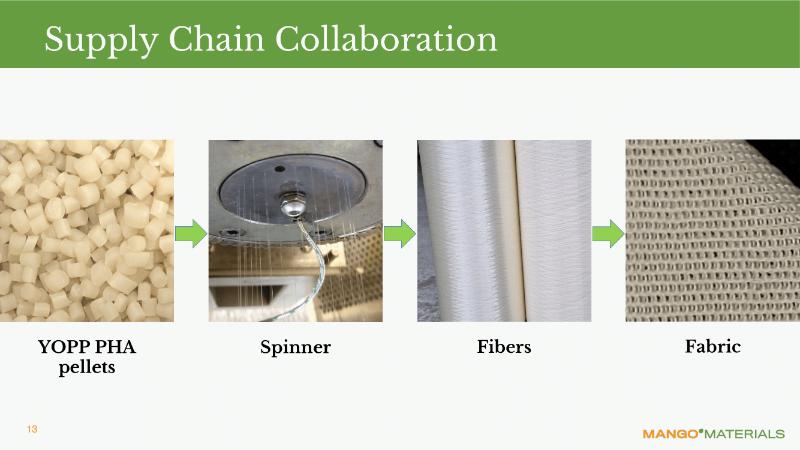 Supply Chain Collaboration

YOPP PHA pellets

Spinner

Fibers

Fabric

13

MANGO MATERIALS